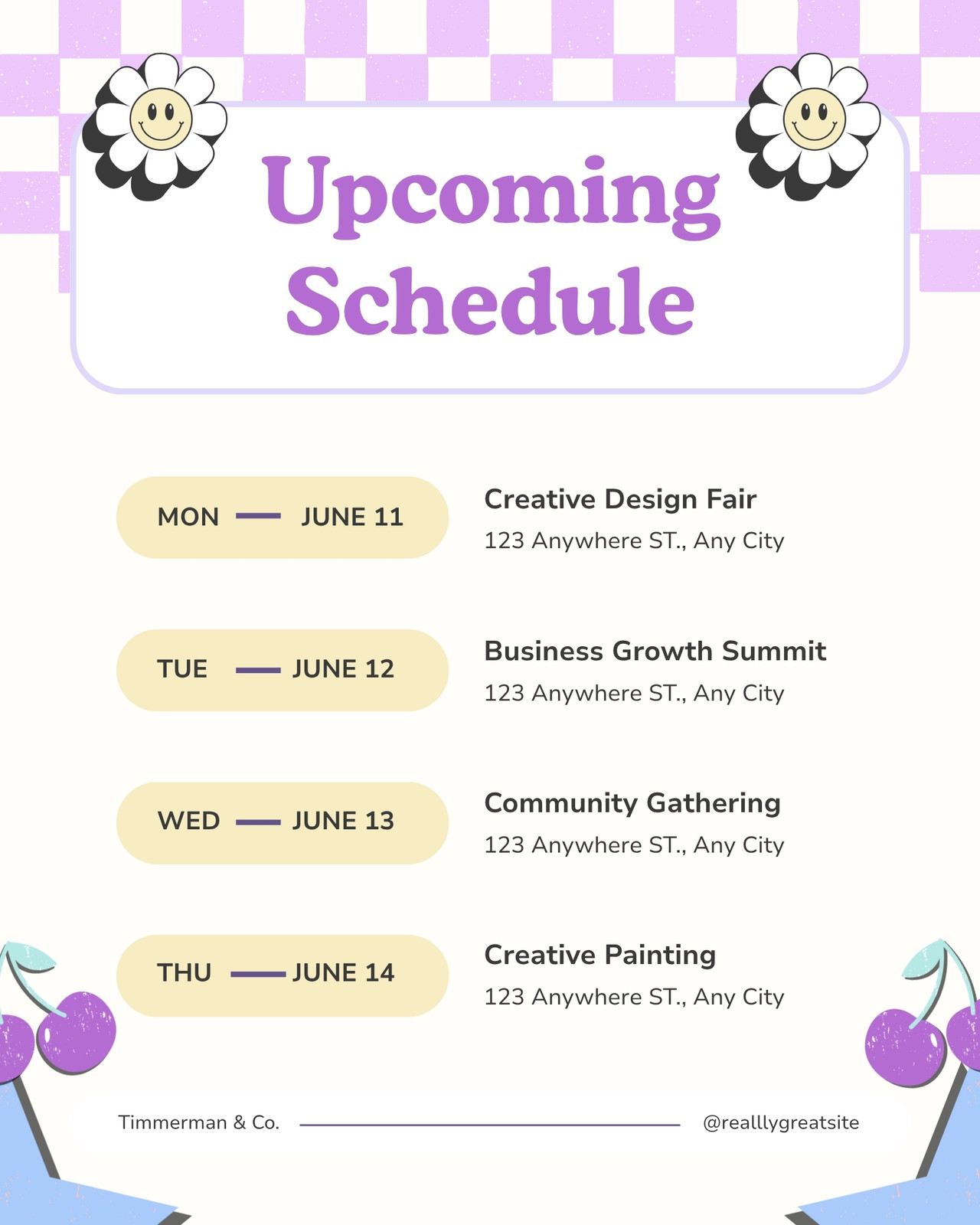 Upcoming Schedule

MON — JUNE 11

Creative Design Fair
123 Anywhere ST., Any City

TUE — JUNE 12

Business Growth Summit
123 Anywhere ST., Any City

WED — JUNE 13

Community Gathering
123 Anywhere ST., Any City

THU — JUNE 14

Creative Painting
123 Anywhere ST., Any City

Timmerman & Co.

@realllygreatsite